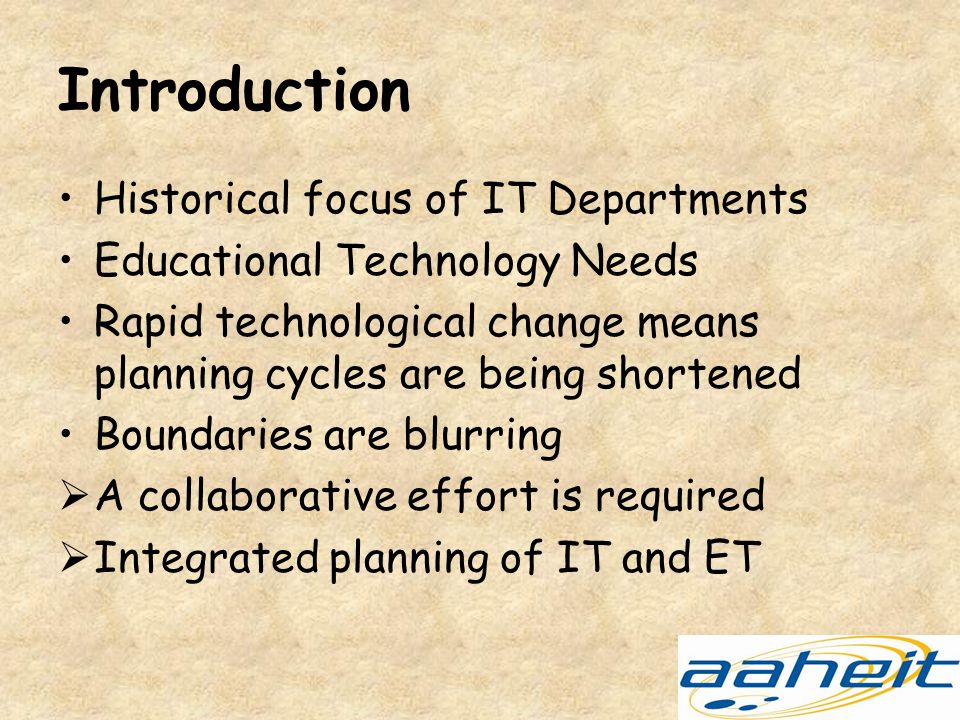 Introduction

• Historical focus of IT Departments
• Educational Technology Needs
• Rapid technological change means planning cycles are being shortened
• Boundaries are blurring
➢ A collaborative effort is required
➢ Integrated planning of IT and ET

aaheit